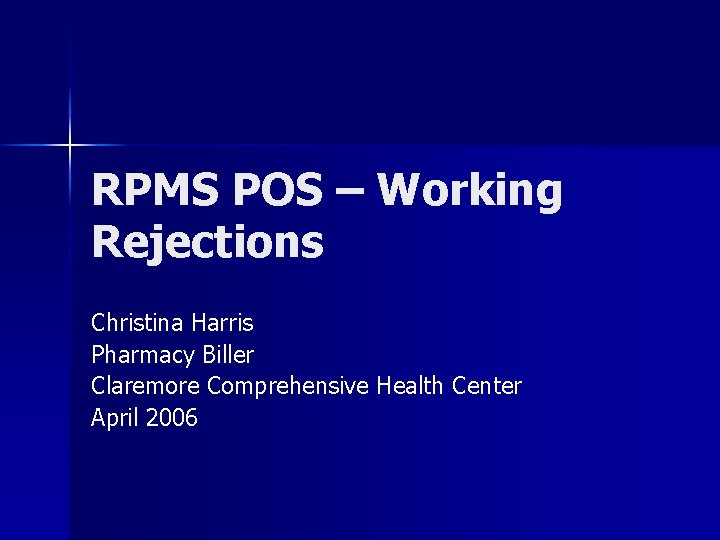 RPMS POS – Working Rejections

Christina Harris
Pharmacy Biller
Claremore Comprehensive Health Center
April 2006